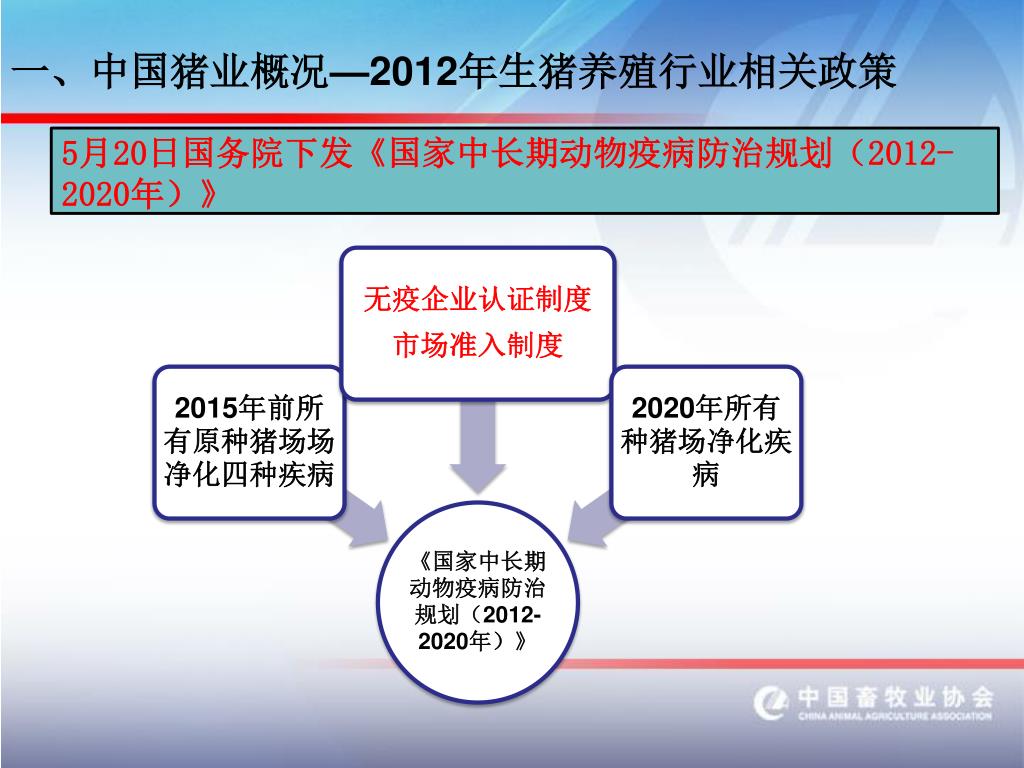 一、中国猪业概况—2012年生猪养殖行业相关政策

5月20日国务院下发《国家中长期动物疫病防治规划（2012-2020年）》

无疫企业认证制度
市场准入制度

2015年前所有原种猪场场净化四种疾病

2020年所有种猪场净化疾病

《国家中长期动物疫病防治规划（2012-2020年）》

中国畜牧业协会
CHINA ANIMAL AGRICULTURE ASSOCIATION